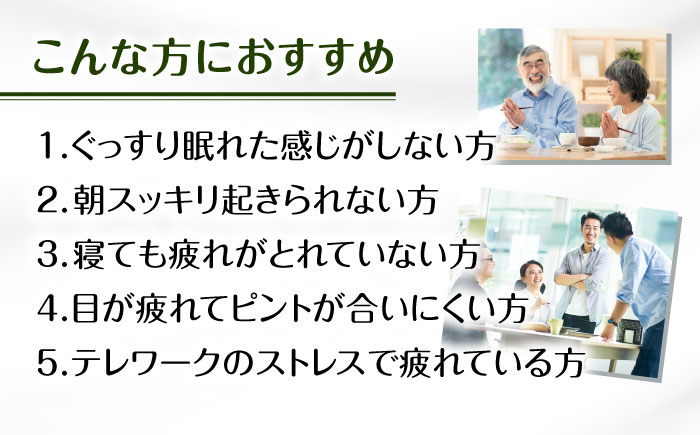 こんな方におすすめ

1.ぐっすり眠れた感じがしない方

2.朝スッキリ起きられない方

3.寝ても疲れがとれていない方

4.目が疲れてピントが合いにくい方

5.テレワークのストレスで疲れている方